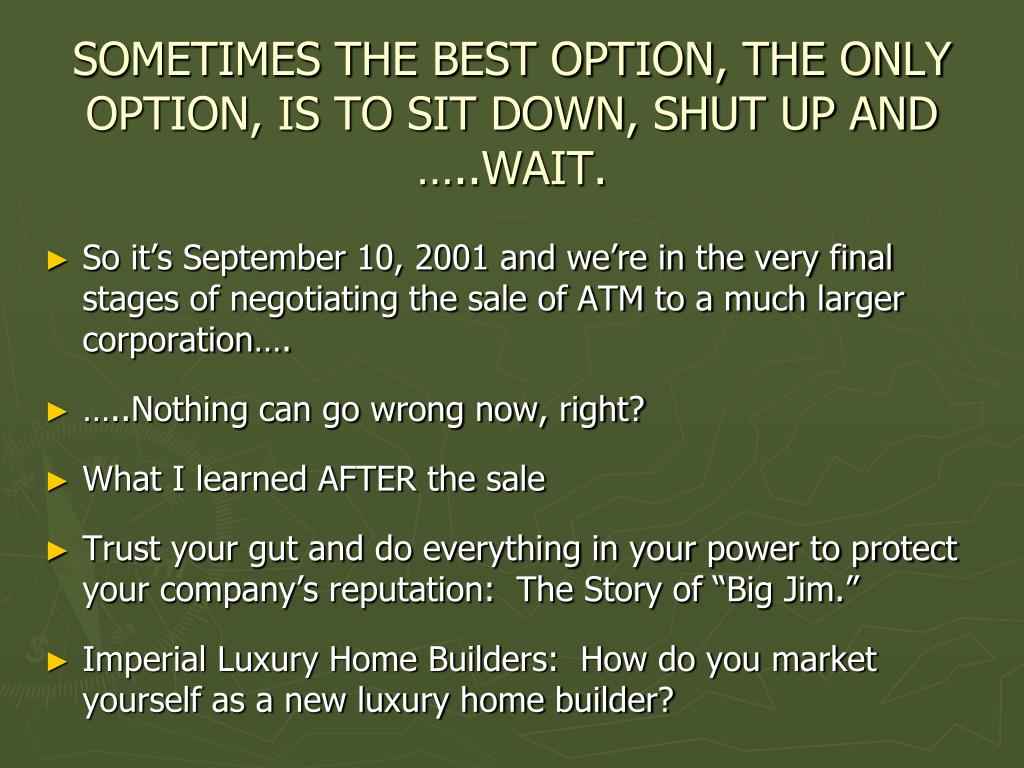 SOMETIMES THE BEST OPTION, THE ONLY OPTION, IS TO SIT DOWN, SHUT UP AND …..WAIT.

► So it’s September 10, 2001 and we’re in the very final stages of negotiating the sale of ATM to a much larger corporation….

► …..Nothing can go wrong now, right?

► What I learned AFTER the sale

► Trust your gut and do everything in your power to protect your company’s reputation: The Story of “Big Jim.”

► Imperial Luxury Home Builders: How do you market yourself as a new luxury home builder?